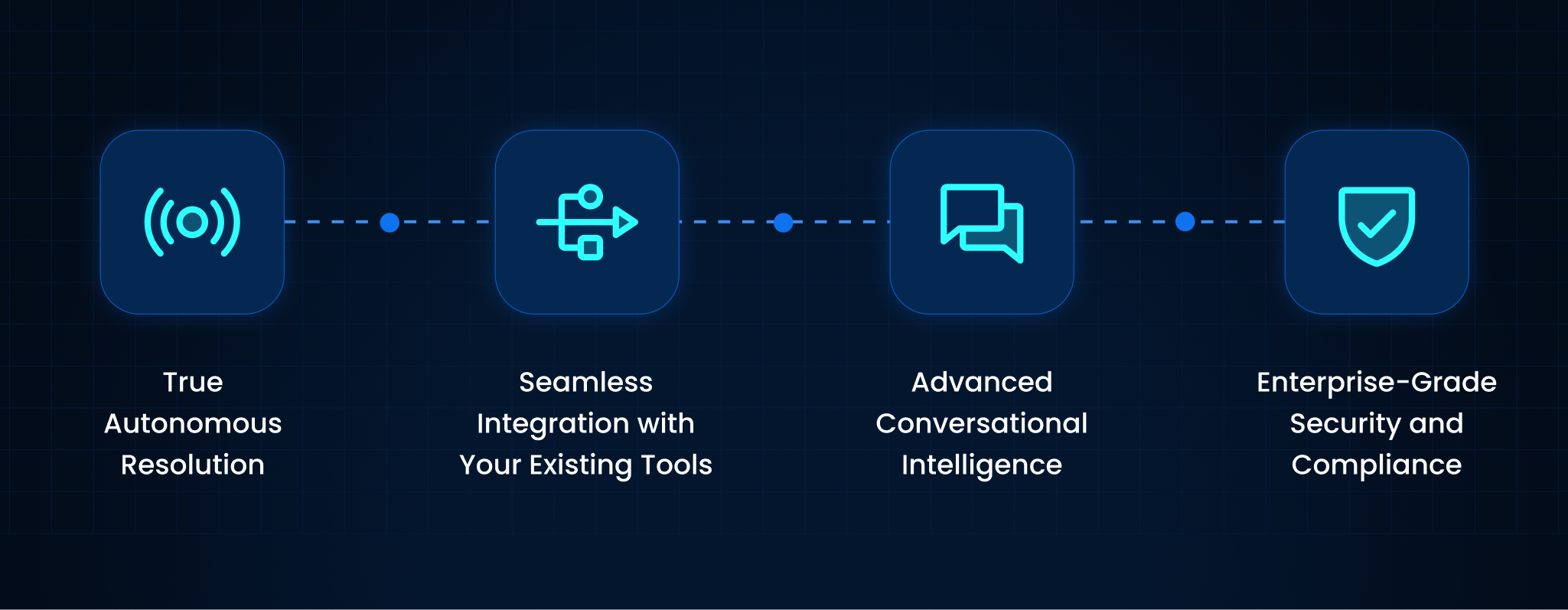 True Autonomous Resolution

Seamless Integration with Your Existing Tools

Advanced Conversational Intelligence

Enterprise-Grade Security and Compliance